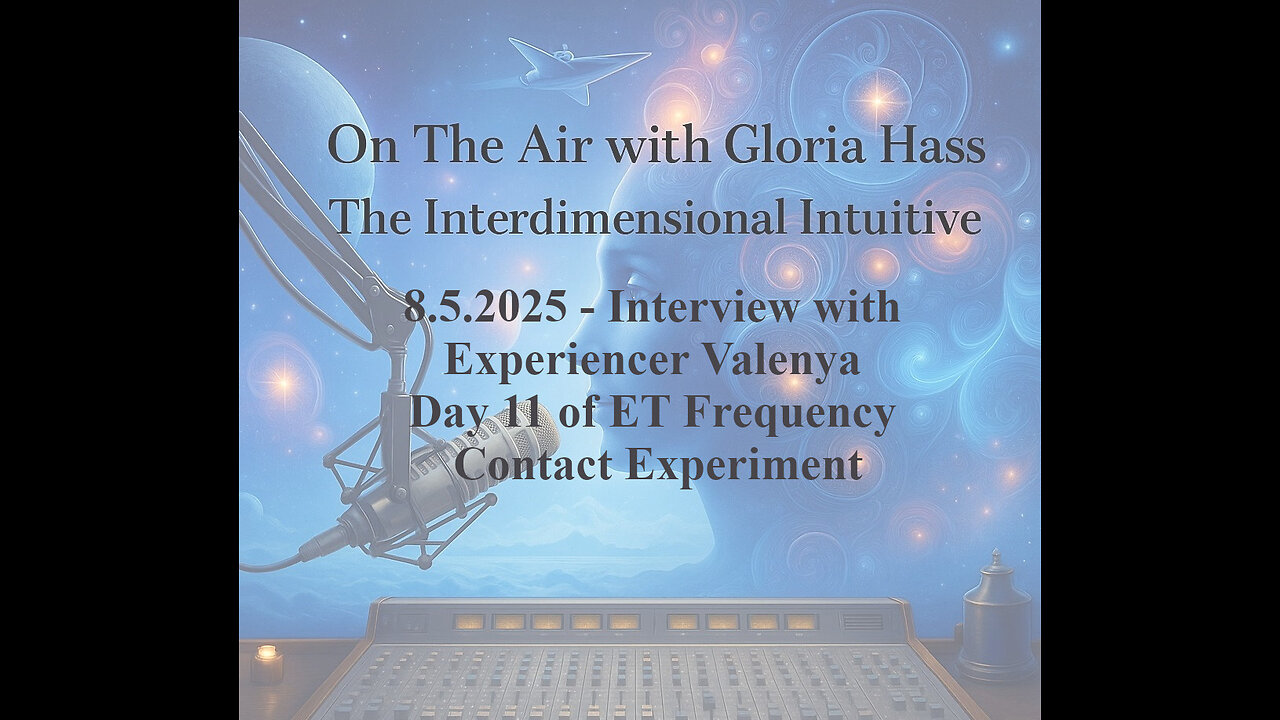 On The Air with Gloria Hass
The Interdimensional Intuitive

8.5.2025 - Interview with Experiencer Valenya Day 11 of ET Frequency Contact Experiment